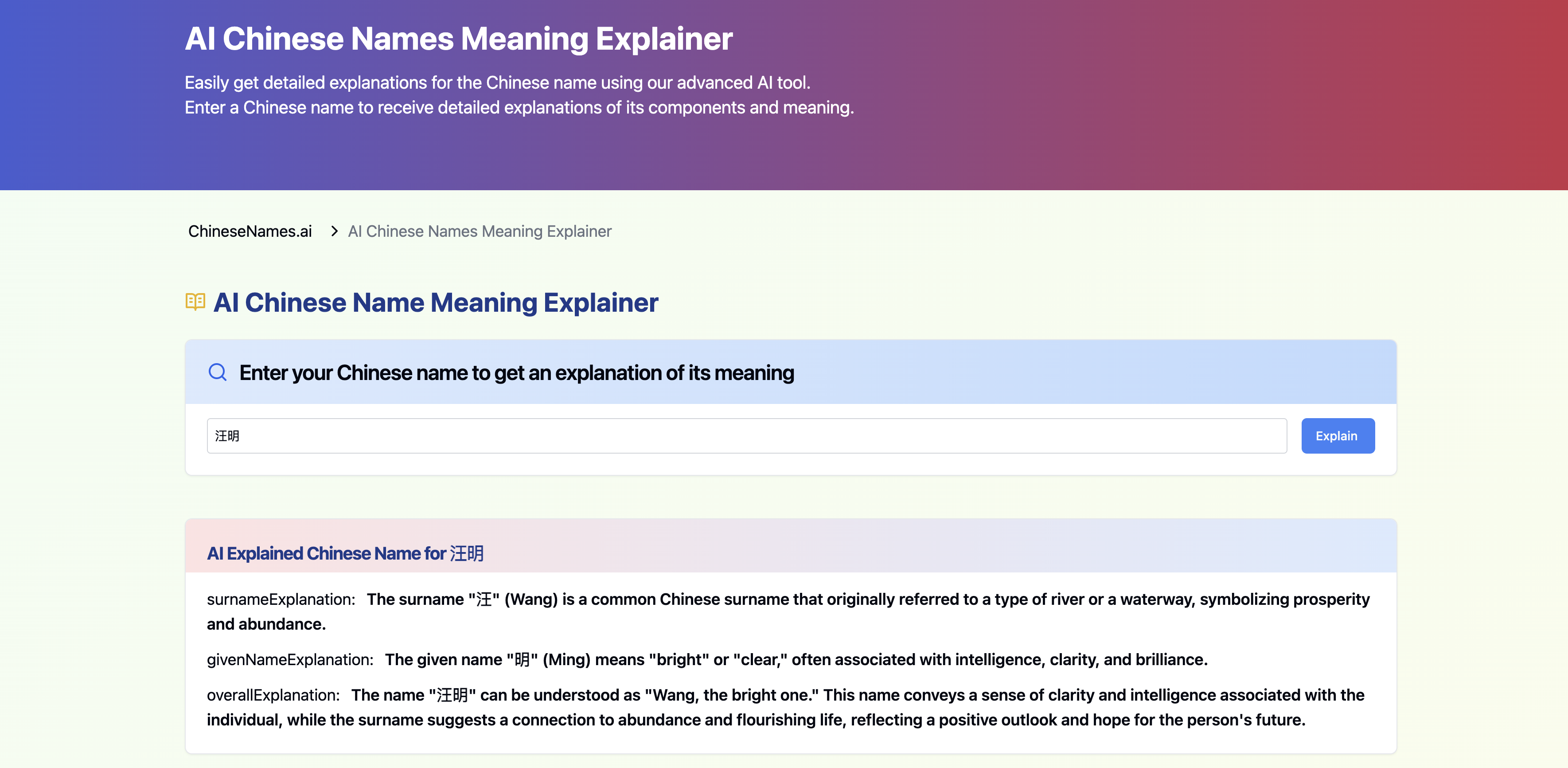 AI Chinese Names Meaning Explainer

Easily get detailed explanations for the Chinese name using our advanced AI tool.
Enter a Chinese name to receive detailed explanations of its components and meaning.

ChineseNames.ai > AI Chinese Names Meaning Explainer

AI Chinese Name Meaning Explainer

Enter your Chinese name to get an explanation of its meaning

汪明

Explain

AI Explained Chinese Name for 汪明

surnameExplanation: The surname "汪" (Wang) is a common Chinese surname that originally referred to a type of river or a waterway, symbolizing prosperity and abundance.

givenNameExplanation: The given name "明" (Ming) means "bright" or "clear," often associated with intelligence, clarity, and brilliance.

overallExplanation: The name "汪明" can be understood as "Wang, the bright one." This name conveys a sense of clarity and intelligence associated with the individual, while the surname suggests a connection to abundance and flourishing life, reflecting a positive outlook and hope for the person's future.